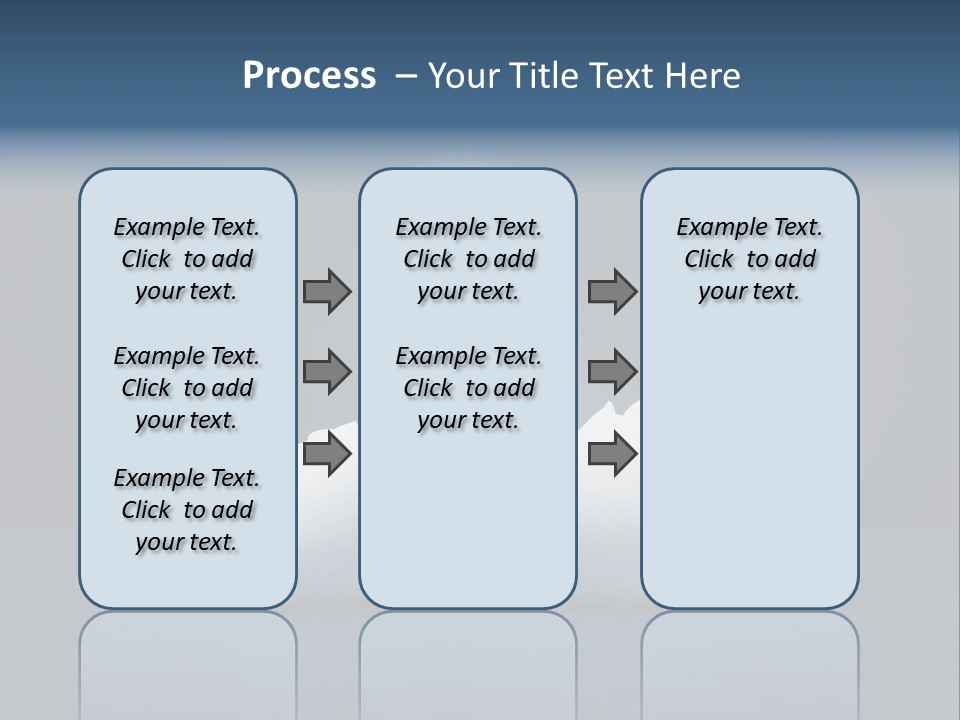 Process – Your Title Text Here

Example Text. Click to add your text.

Example Text. Click to add your text.

Example Text. Click to add your text.

Example Text. Click to add your text.

Example Text. Click to add your text.

Example Text. Click to add your text.